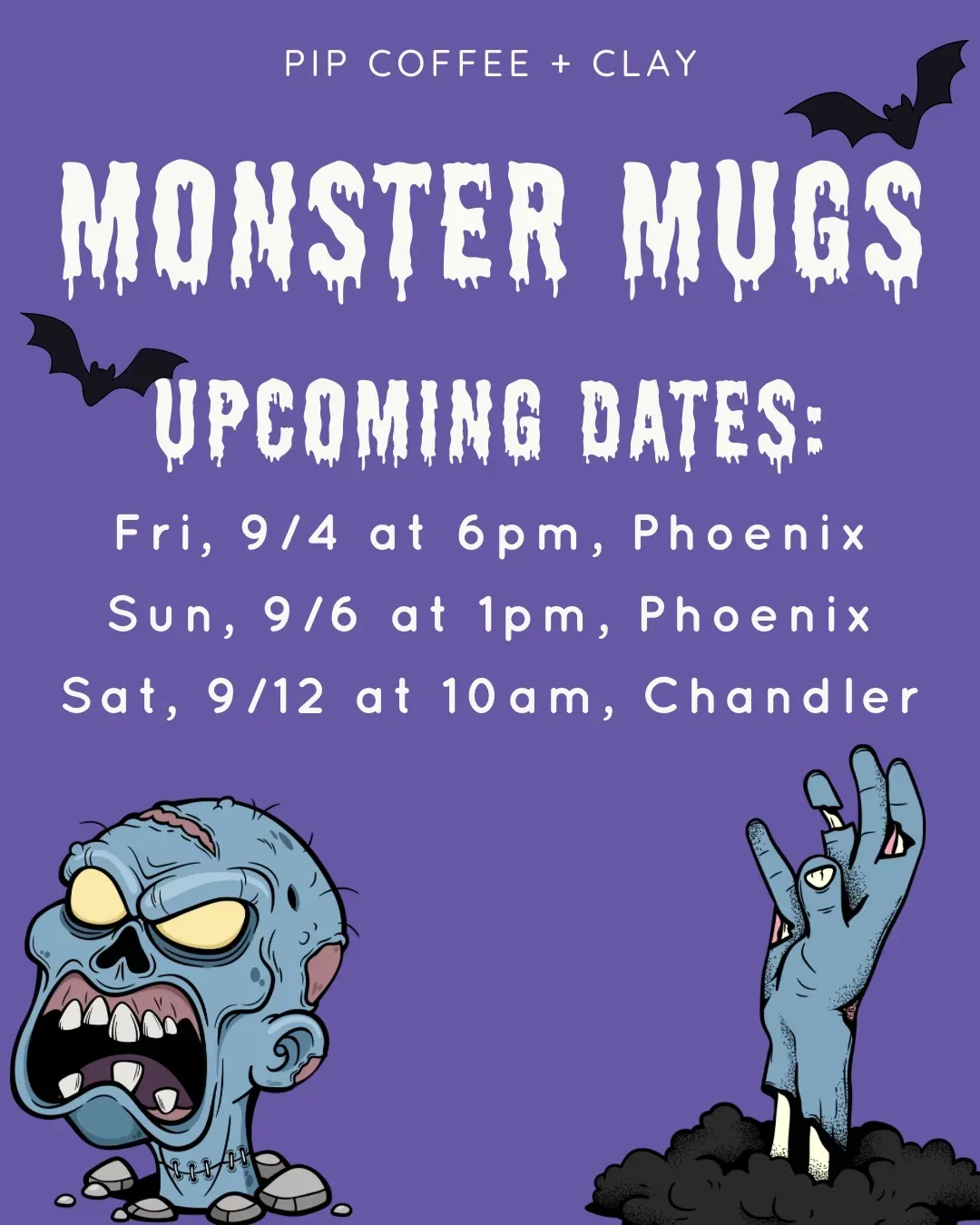 PIP COFFEE + CLAY

MONSTER MUGS

UPCOMING DATES:

Fri, 9/4 at 6pm, Phoenix
Sun, 9/6 at 1pm, Phoenix
Sat, 9/12 at 10am, Chandler